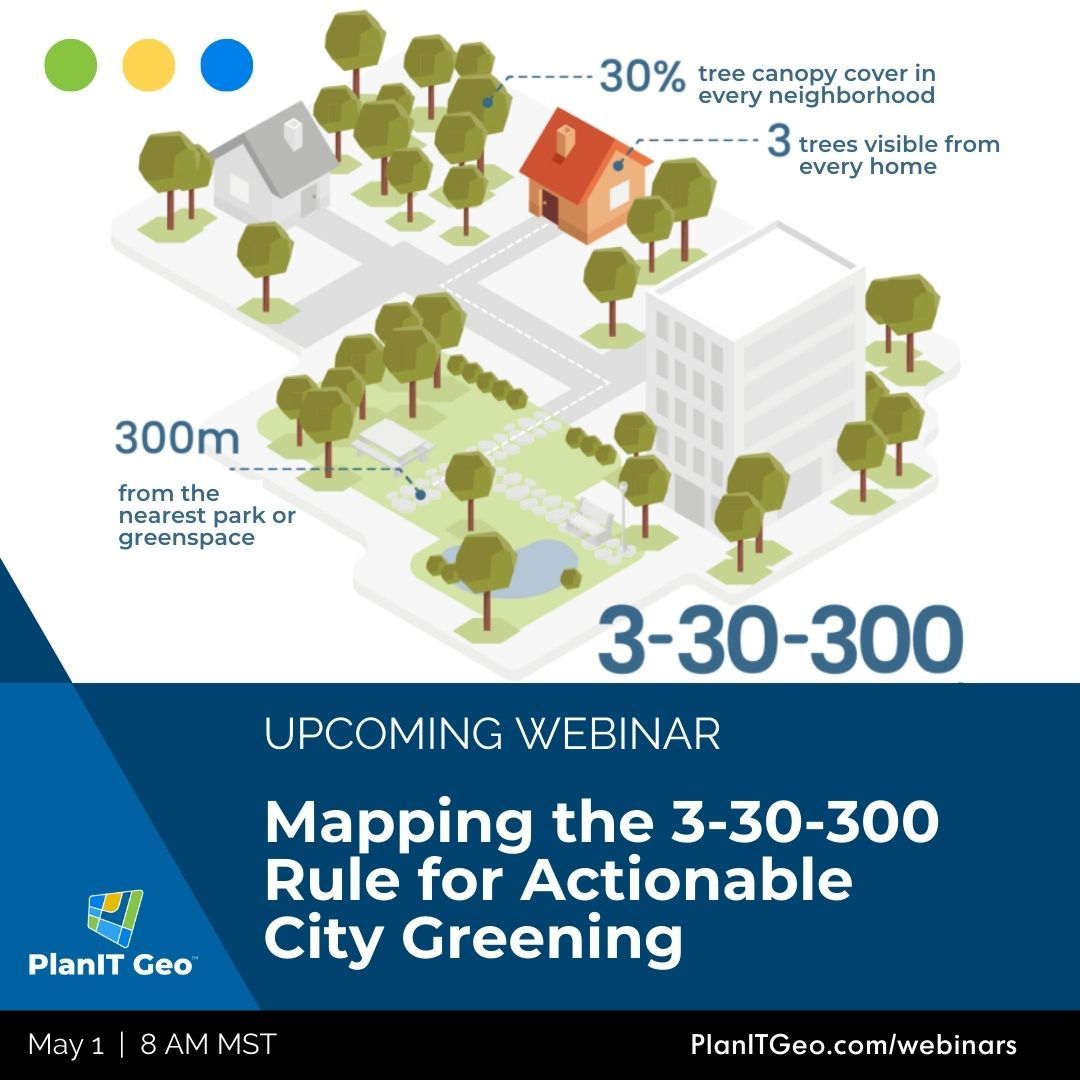 30% tree canopy cover in every neighborhood

3 trees visible from every home

300m from the nearest park or greenspace

3-30-300

UPCOMING WEBINAR

Mapping the 3-30-300 Rule for Actionable City Greening

PlanIT Geo™

May 1 | 8 AM MST

PlanITGeo.com/webinars